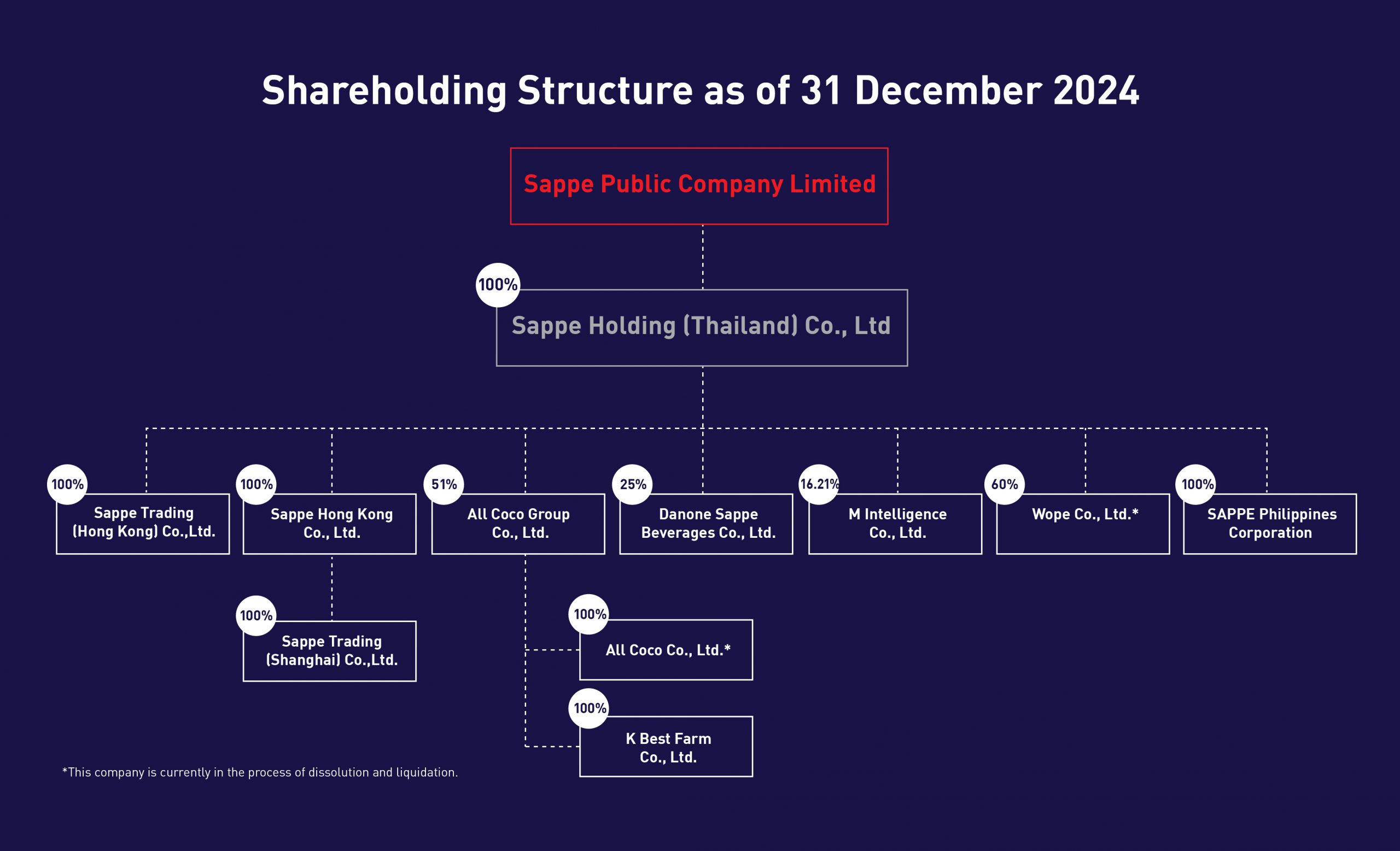 Shareholding Structure as of 31 December 2024

Sappe Public Company Limited

100%
Sappe Holding (Thailand) Co., Ltd

100%
Sappe Trading (Hong Kong) Co.,Ltd.

100%
Sappe Hong Kong Co., Ltd.

51%
All Coco Group Co., Ltd.

25%
Danone Sappe Beverages Co., Ltd.

16.21%
M Intelligence Co., Ltd.

60%
Wope Co., Ltd.*

100%
SAPPE Philippines Corporation

100%
Sappe Trading (Shanghai) Co.,Ltd.

100%
All Coco Co., Ltd.*

100%
K Best Farm Co., Ltd.

*This company is currently in the process of dissolution and liquidation.